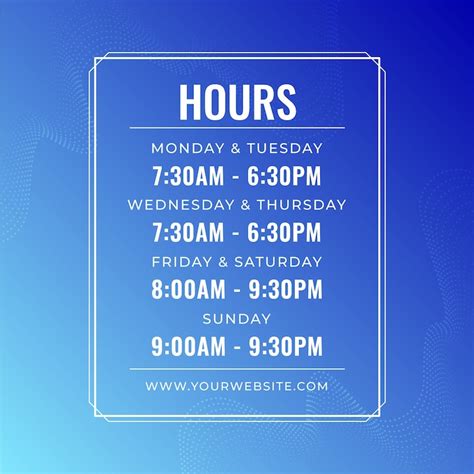 HOURS

MONDAY & TUESDAY

7:30AM - 6:30PM

WEDNESDAY & THURSDAY

7:30AM - 6:30PM

FRIDAY & SATURDAY

8:00AM - 9:30PM

SUNDAY

9:00AM - 9:30PM

WWW.YOURWEBSITE.COM